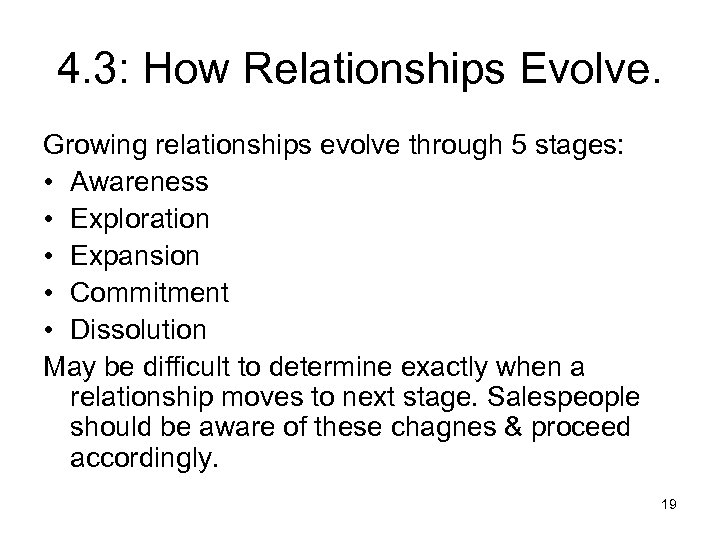 4.3: How Relationships Evolve.

Growing relationships evolve through 5 stages:
• Awareness
• Exploration
• Expansion
• Commitment
• Dissolution

May be difficult to determine exactly when a relationship moves to next stage. Salespeople should be aware of these chagnes & proceed accordingly.

19